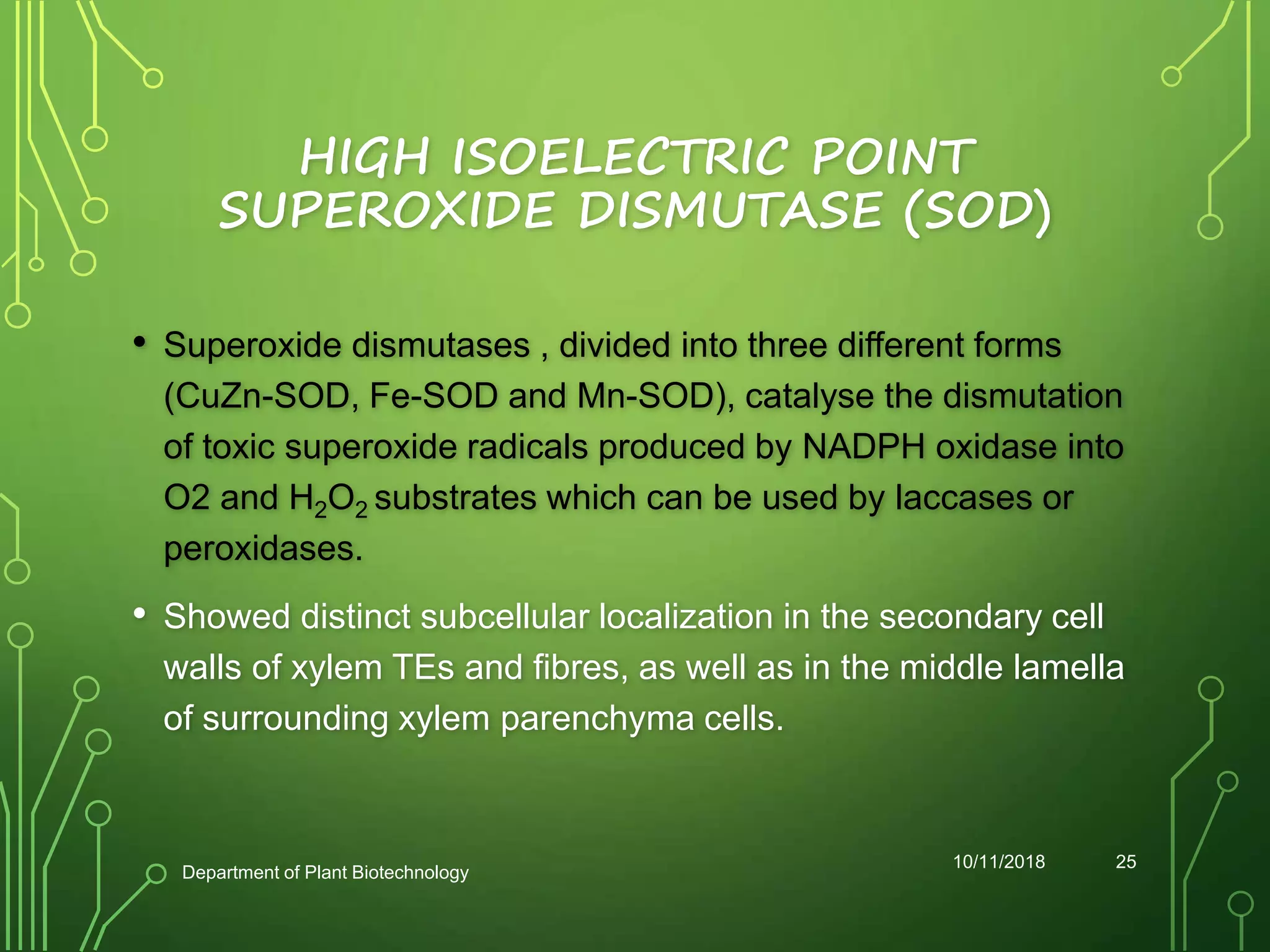 HIGH ISOELECTRIC POINT SUPEROXIDE DISMUTASE (SOD)

• Superoxide dismutases , divided into three different forms (CuZn-SOD, Fe-SOD and Mn-SOD), catalyse the dismutation of toxic superoxide radicals produced by NADPH oxidase into O2 and $H_2O_2$ substrates which can be used by laccases or peroxidases.

• Showed distinct subcellular localization in the secondary cell walls of xylem TEs and fibres, as well as in the middle lamella of surrounding xylem parenchyma cells.

Department of Plant Biotechnology

10/11/2018

25